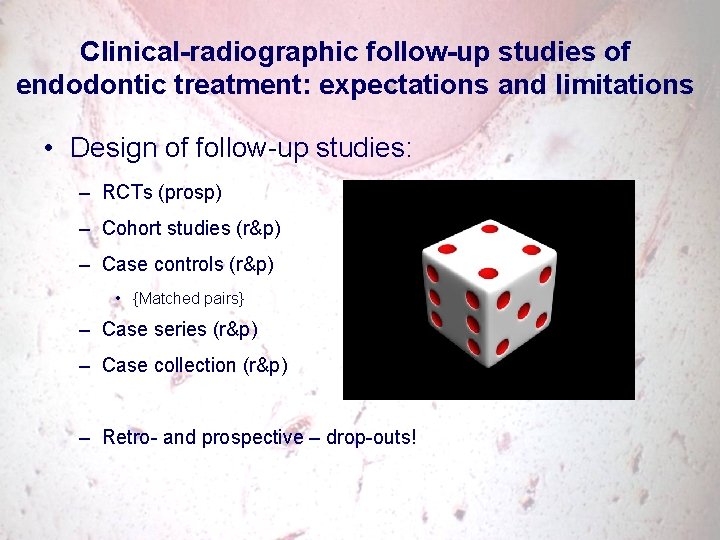 Clinical-radiographic follow-up studies of endodontic treatment: expectations and limitations

• Design of follow-up studies:

– RCTs (prosp)
– Cohort studies (r&p)
– Case controls (r&p)
• {Matched pairs}
– Case series (r&p)
– Case collection (r&p)

– Retro- and prospective – drop-outs!